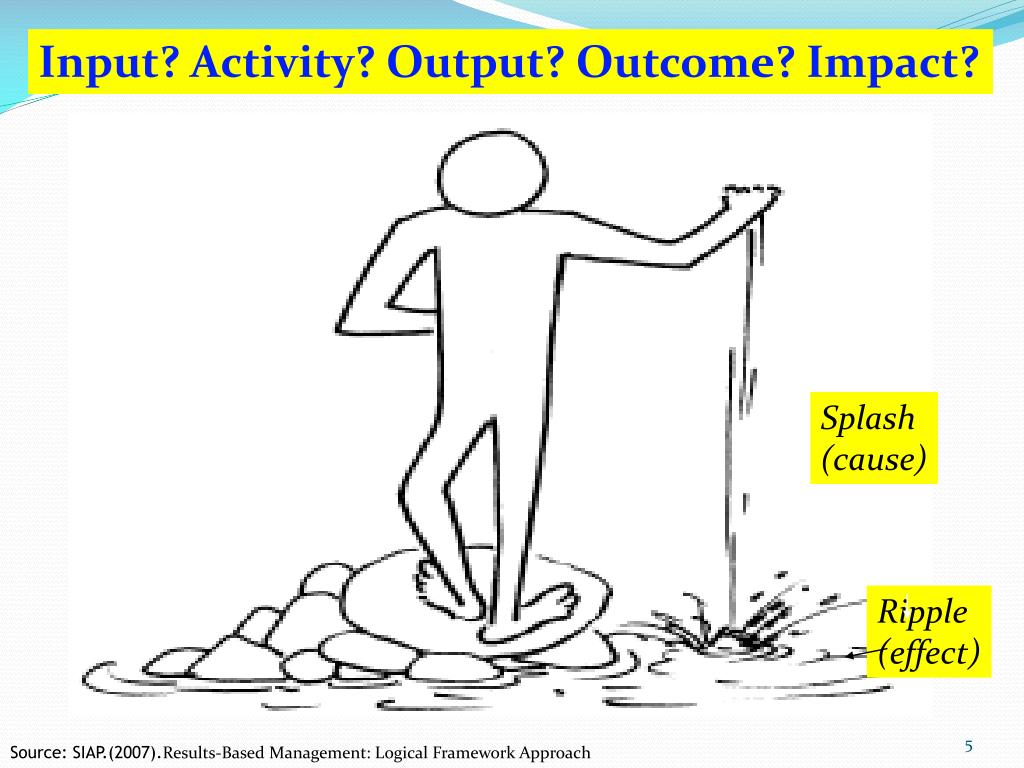 Input? Activity? Output? Outcome? Impact?

Splash
(cause)

Ripple
(effect)

Source: SIAP.(2007).Results-Based Management: Logical Framework Approach

5